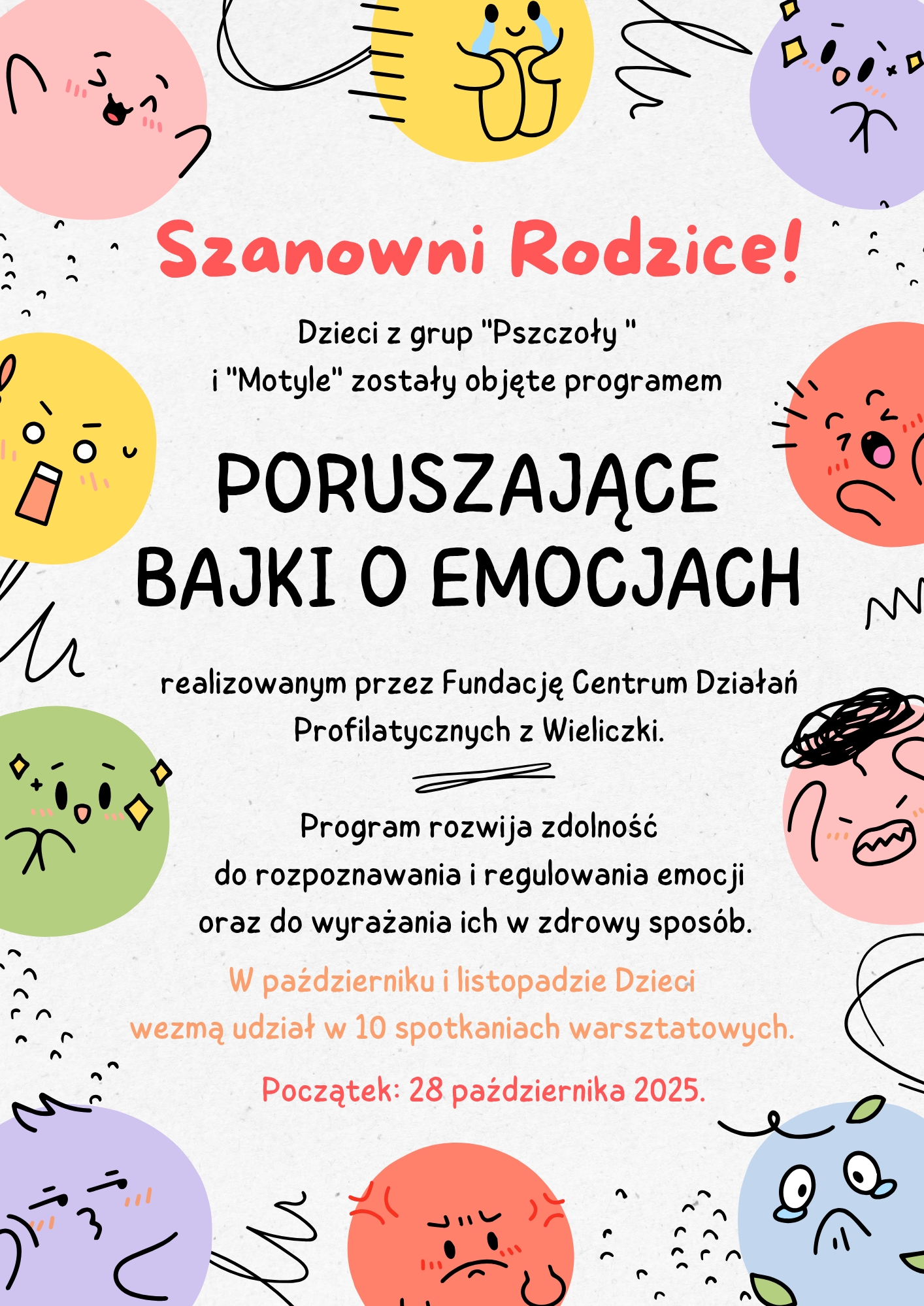 Szanowni Rodzice!

Dzieci z grup "Pszczoły "
i "Motyle" zostały objęte programem

PORUSZAJĄCE
BAJKI O EMOCJACH

realizowanym przez Fundację Centrum Działań Profilatycznych z Wieliczki.

Program rozwija zdolność
do rozpoznawania i regulowania emocji
oraz do wyrażania ich w zdrowy sposób.

W październiku i listopadzie Dzieci
wezmą udział w 10 spotkaniach warsztatowych.

Początek: 28 października 2025.